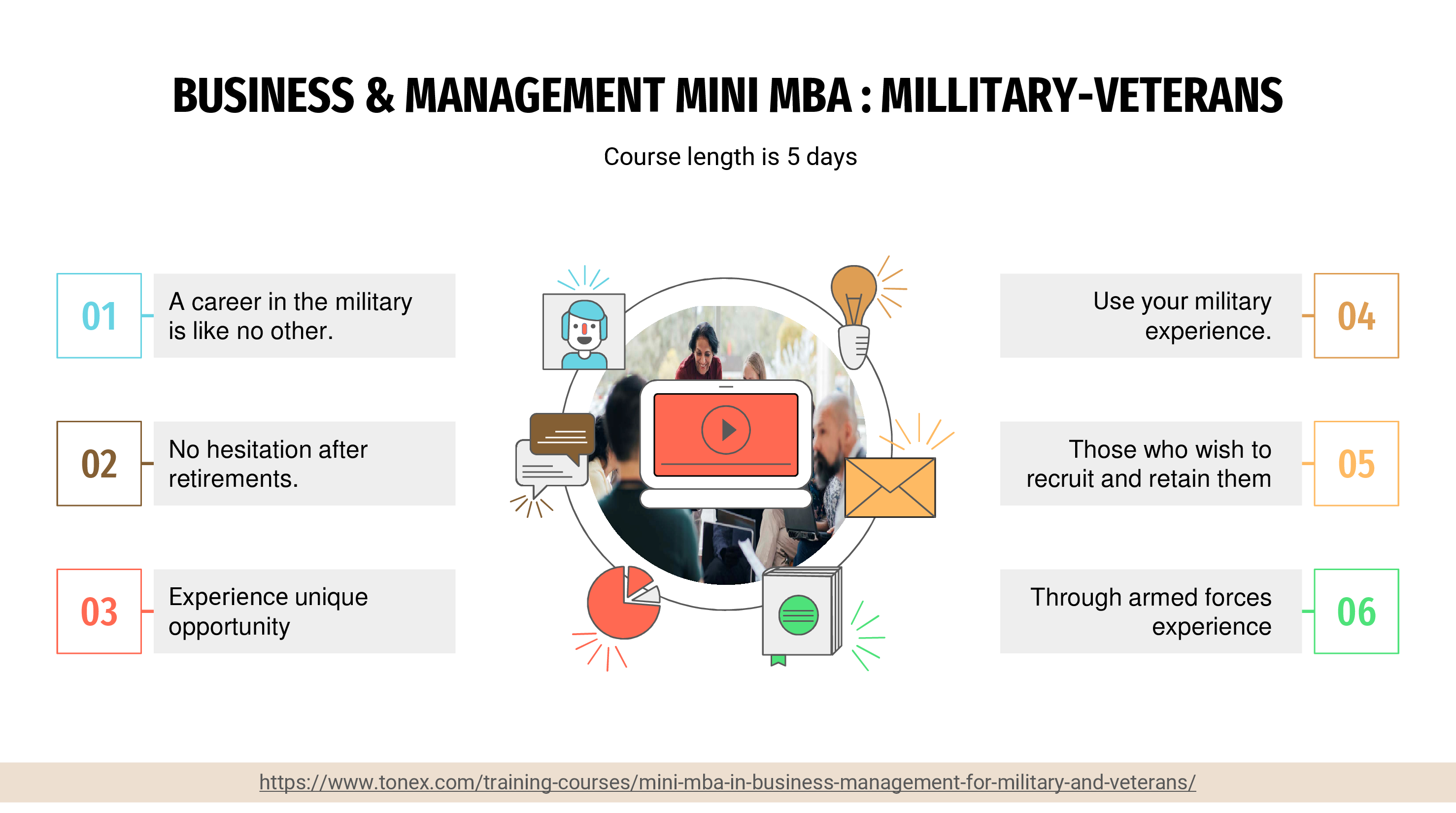 BUSINESS & MANAGEMENT MINI MBA : MILLITARY-VETERANS

Course length is 5 days

01

A career in the military is like no other.

02

No hesitation after retirements.

03

Experience unique opportunity

Use your military experience.

04

Those who wish to recruit and retain them

05

Through armed forces experience

06

https://www.tonex.com/training-courses/mini-mba-in-business-management-for-military-and-veterans/